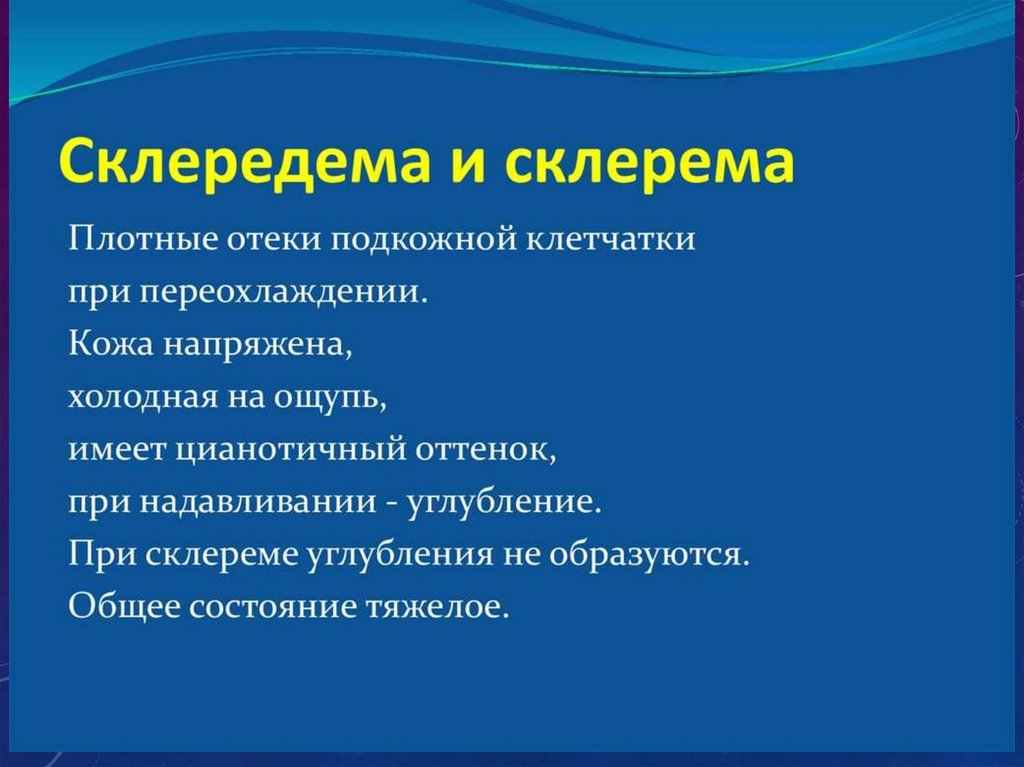 Склередема и склерема

Плотные отеки подкожной клетчатки
при переохлаждении.
Кожа напряжена,
холодная на ощупь,
имеет цианотичный оттенок,
при надавливании - углубление.
При склереме углубления не образуются.
Общее состояние тяжелое.